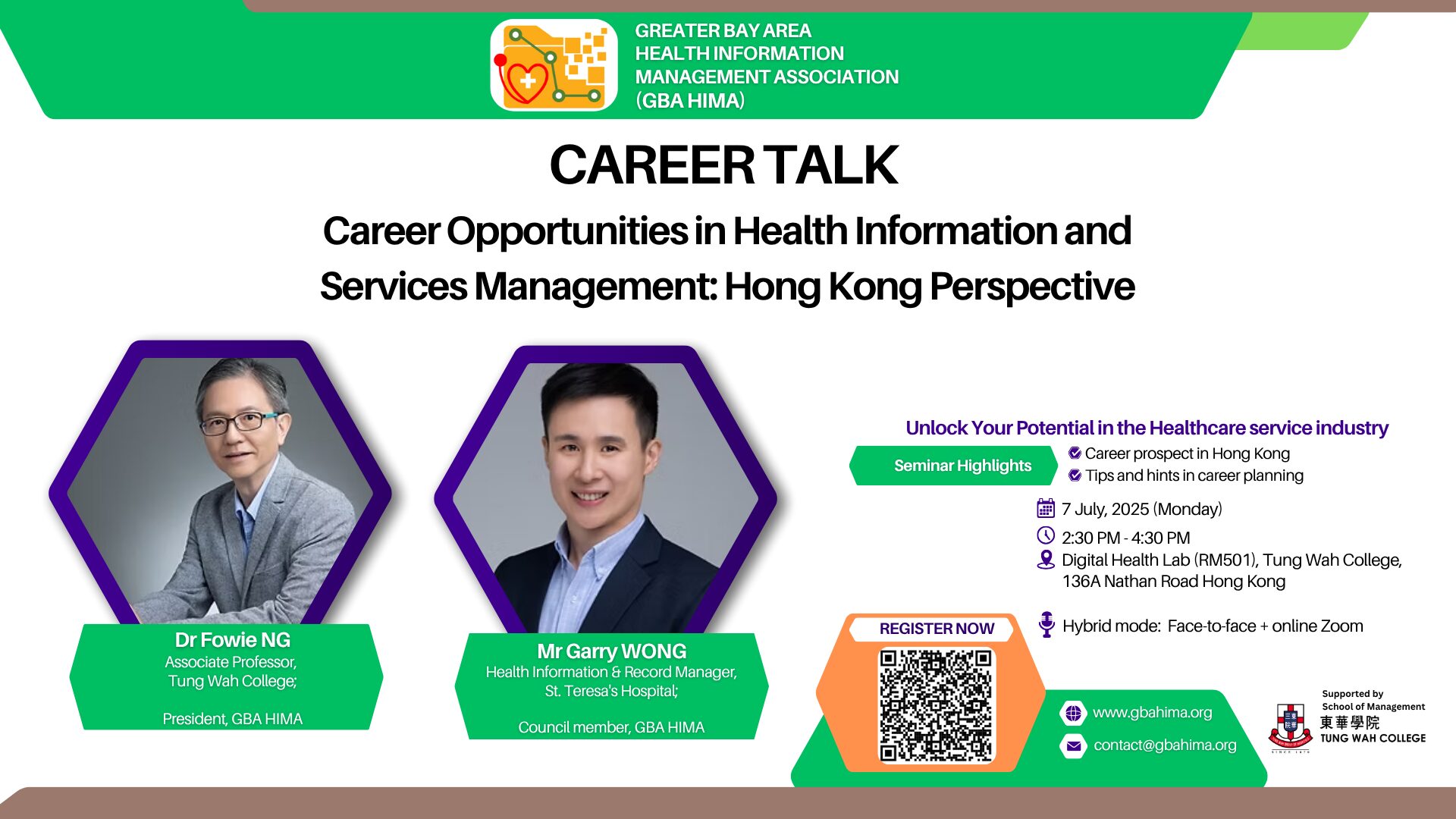 GREATER BAY AREA
HEALTH INFORMATION
MANAGEMENT ASSOCIATION
(GBA HIMA)

CAREER TALK

Career Opportunities in Health Information and Services Management: Hong Kong Perspective

Dr Fowie NG
Associate Professor,
Tung Wah College;

President, GBA HIMA

Mr Garry WONG
Health Information & Record Manager,
St. Teresa's Hospital;

Council member, GBA HIMA

Unlock Your Potential in the Healthcare service industry

Seminar Highlights
Career prospect in Hong Kong
Tips and hints in career planning

7 July, 2025 (Monday)
2:30 PM - 4:30 PM
Digital Health Lab (RM501), Tung Wah College, 136A Nathan Road Hong Kong

Hybrid mode: Face-to-face + online Zoom

REGISTER NOW

www.gbahima.org
contact@gbahima.org

Supported by
School of Management
東華學院
TUNG WAH COLLEGE